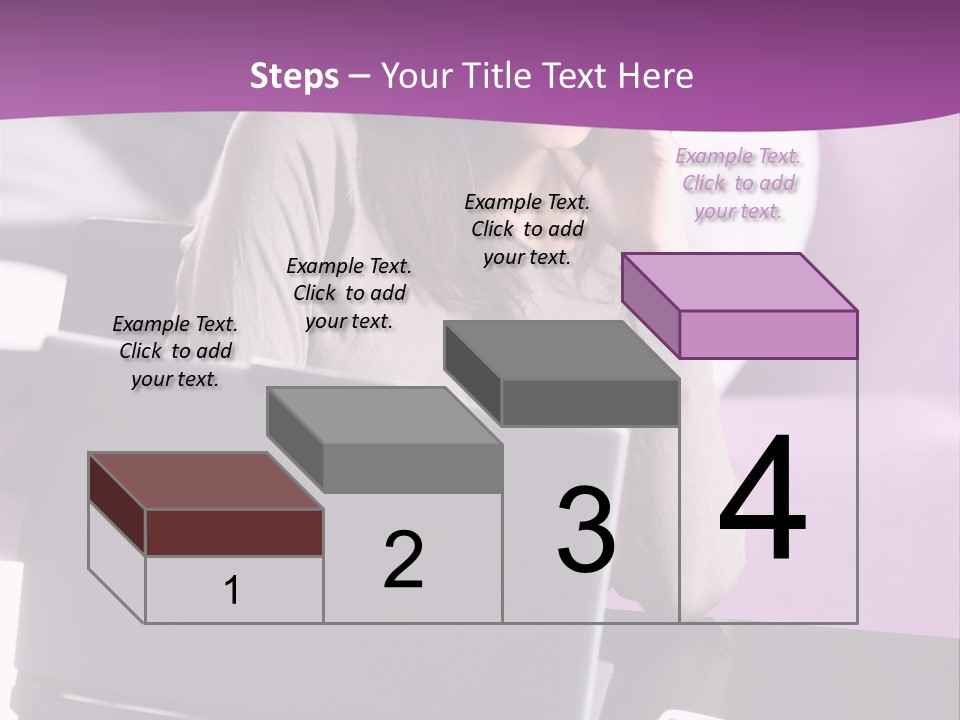 Steps – Your Title Text Here

Example Text. Click to add your text.

Example Text. Click to add your text.

Example Text. Click to add your text.

Example Text. Click to add your text.

1

2

3

4